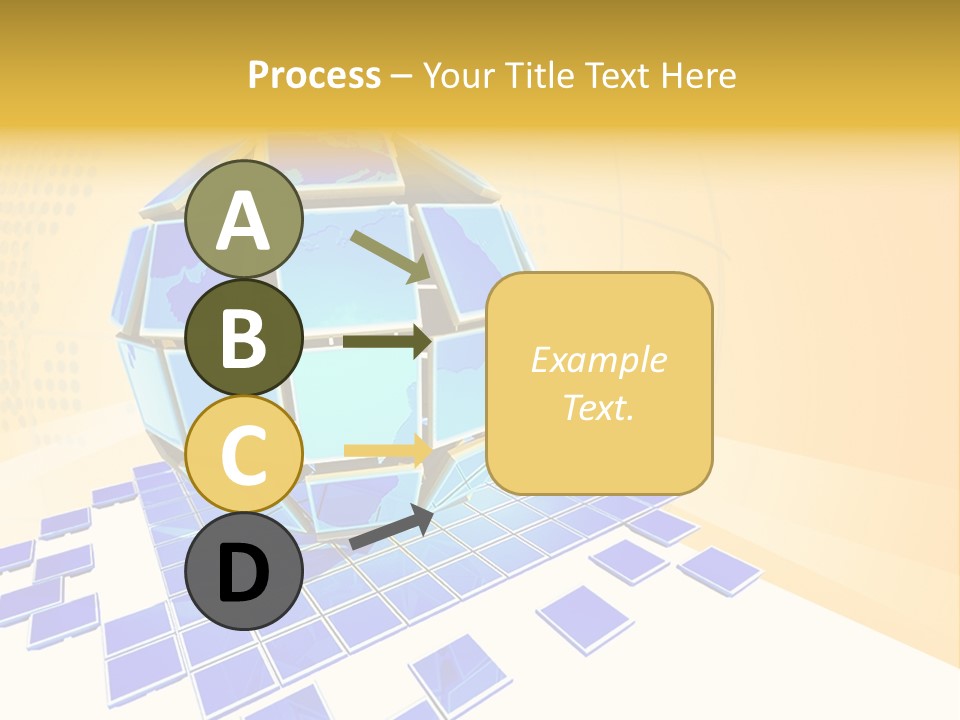 Process – Your Title Text Here

A

B

C

D

Example Text.